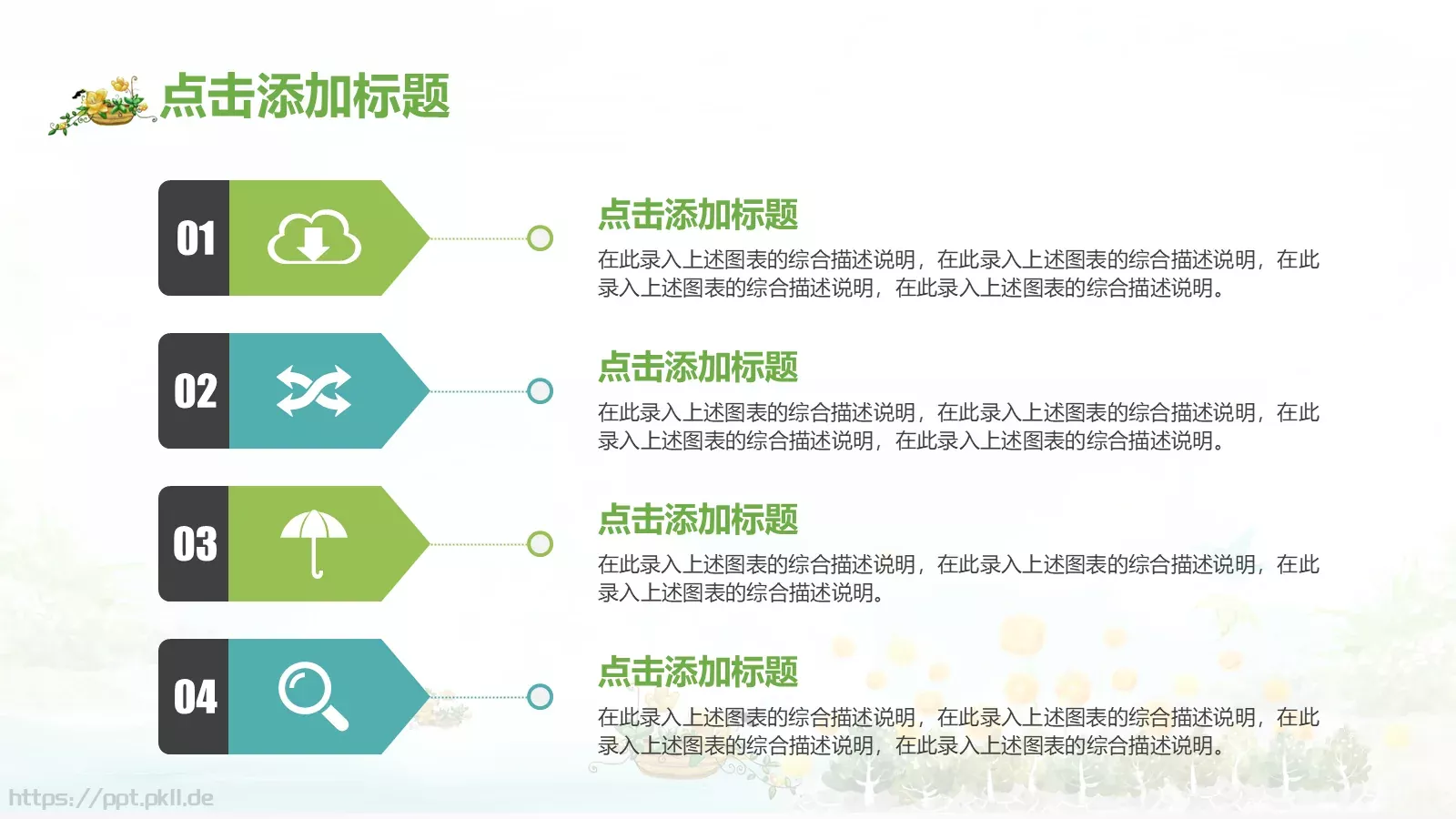 点击添加标题

01

点击添加标题

在此录入上述图表的综合描述说明，在此录入上述图表的综合描述说明，在此录入上述图表的综合描述说明，在此录入上述图表的综合描述说明。

02

点击添加标题

在此录入上述图表的综合描述说明，在此录入上述图表的综合描述说明，在此录入上述图表的综合描述说明，在此录入上述图表的综合描述说明。

03

点击添加标题

在此录入上述图表的综合描述说明，在此录入上述图表的综合描述说明，在此录入上述图表的综合描述说明。

04

点击添加标题

在此录入上述图表的综合描述说明，在此录入上述图表的综合描述说明，在此录入上述图表的综合描述说明，在此录入上述图表的综合描述说明。

https://ppt.pkll.de